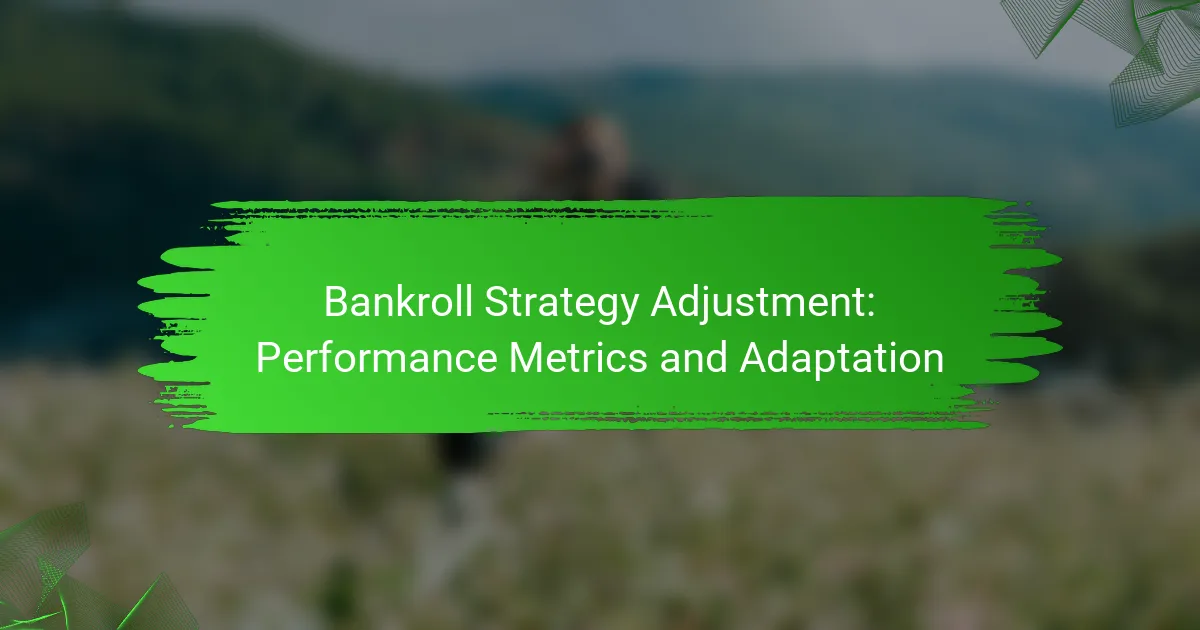 Bankroll Strategy Adjustment: Performance Metrics and Adaptation